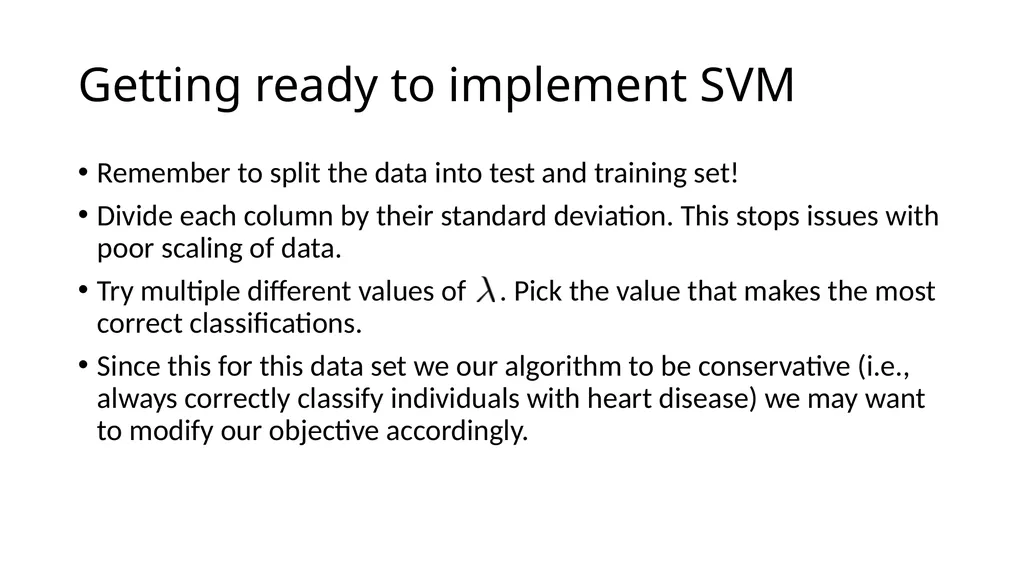 Getting ready to implement SVM

• Remember to split the data into test and training set!

• Divide each column by their standard deviation. This stops issues with poor scaling of data.

• Try multiple different values of $\lambda$. Pick the value that makes the most correct classifications.

• Since this for this data set we our algorithm to be conservative (i.e., always correctly classify individuals with heart disease) we may want to modify our objective accordingly.